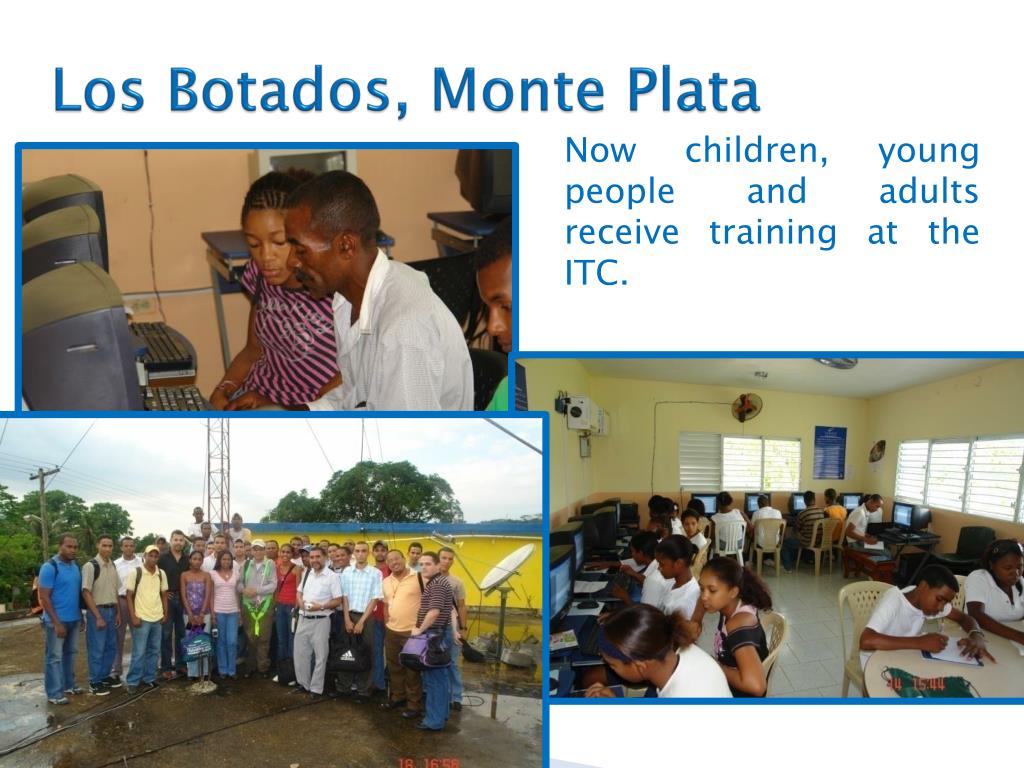 Los Botados, Monte Plata

Now children, young people and adults receive training at the ITC.

18 16:58

14 15:44